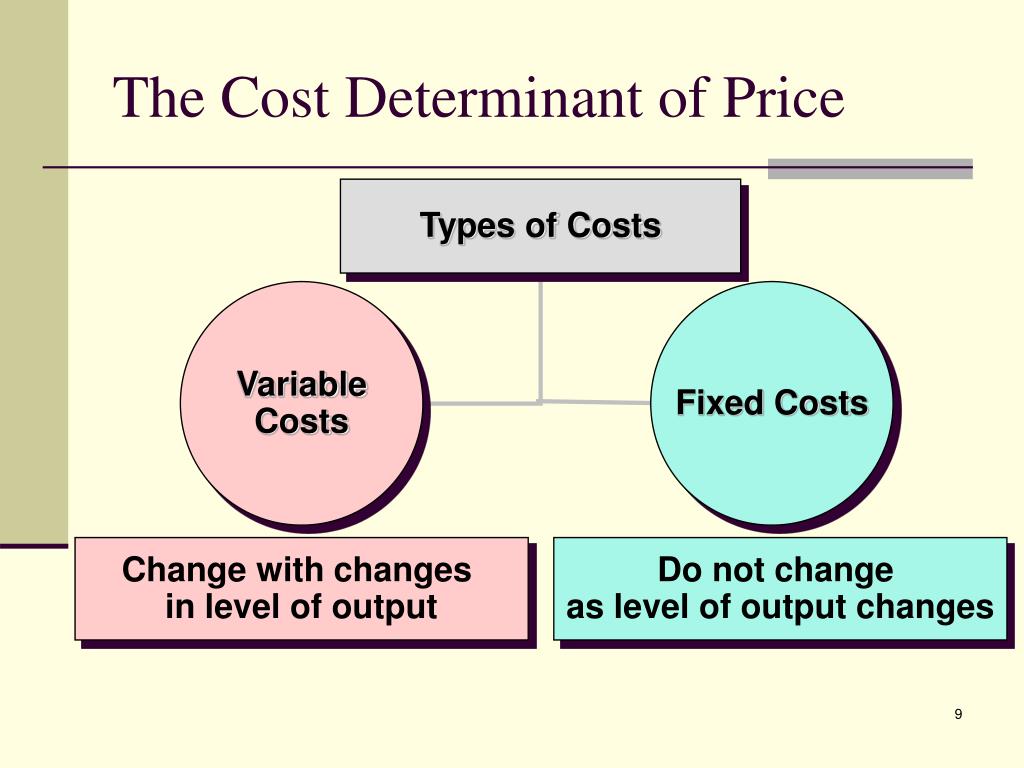 The Cost Determinant of Price

Types of Costs

Variable Costs

Fixed Costs

Change with changes in level of output

Do not change as level of output changes

9